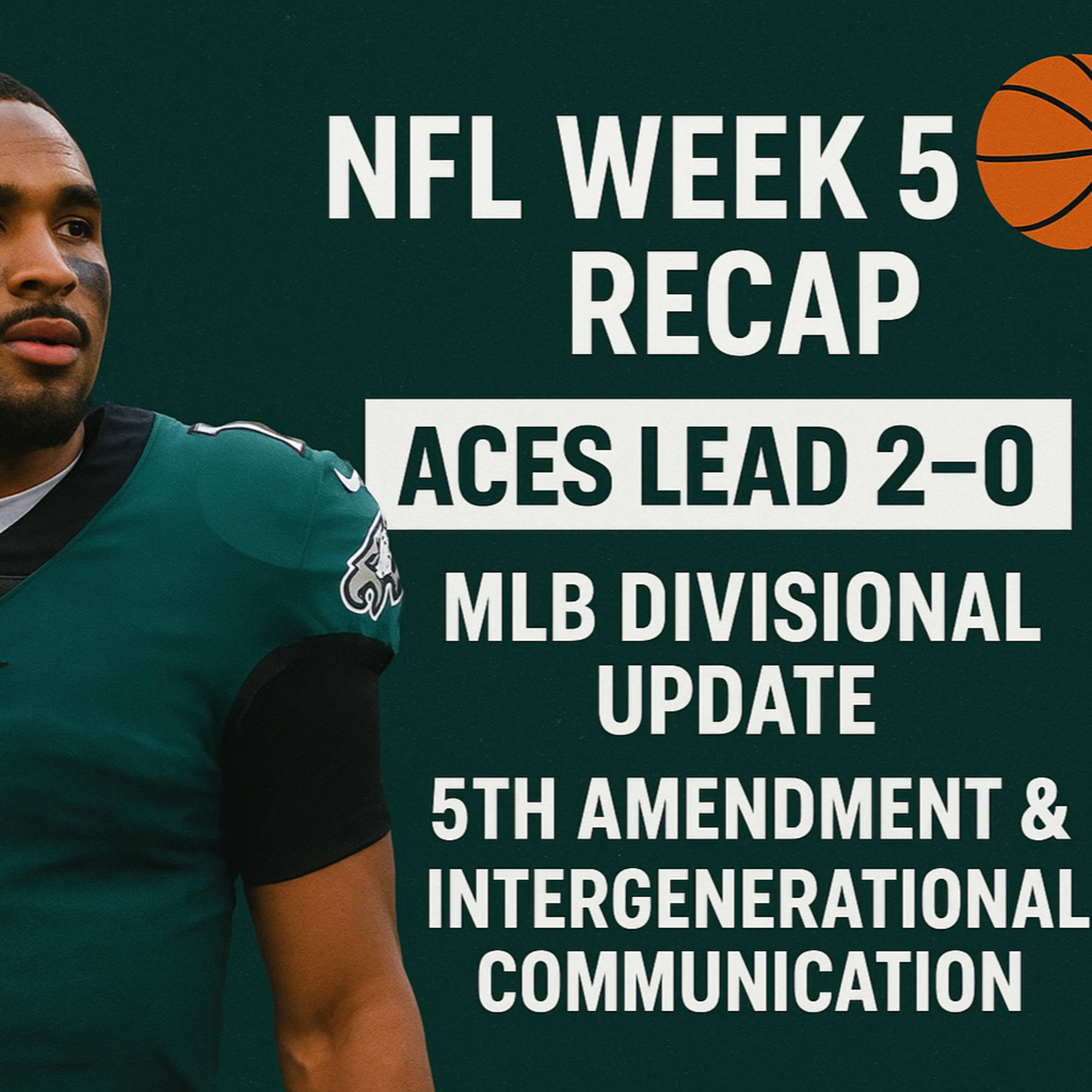 NFL WEEK 5 RECAP

ACES LEAD 2–0

MLB DIVISIONAL UPDATE

5TH AMENDMENT & INTERGENERATIONAL COMMUNICATION